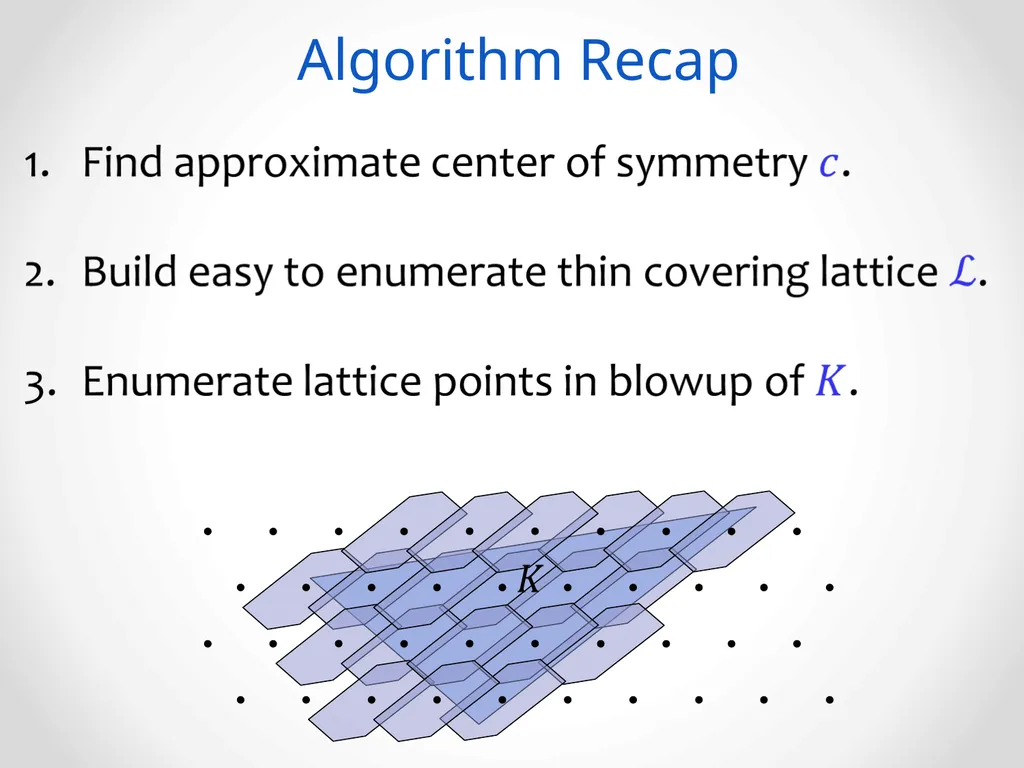 Algorithm Recap

1. Find approximate center of symmetry $c$.

2. Build easy to enumerate thin covering lattice $\mathcal{L}$.

3. Enumerate lattice points in blowup of $K$.

$K$